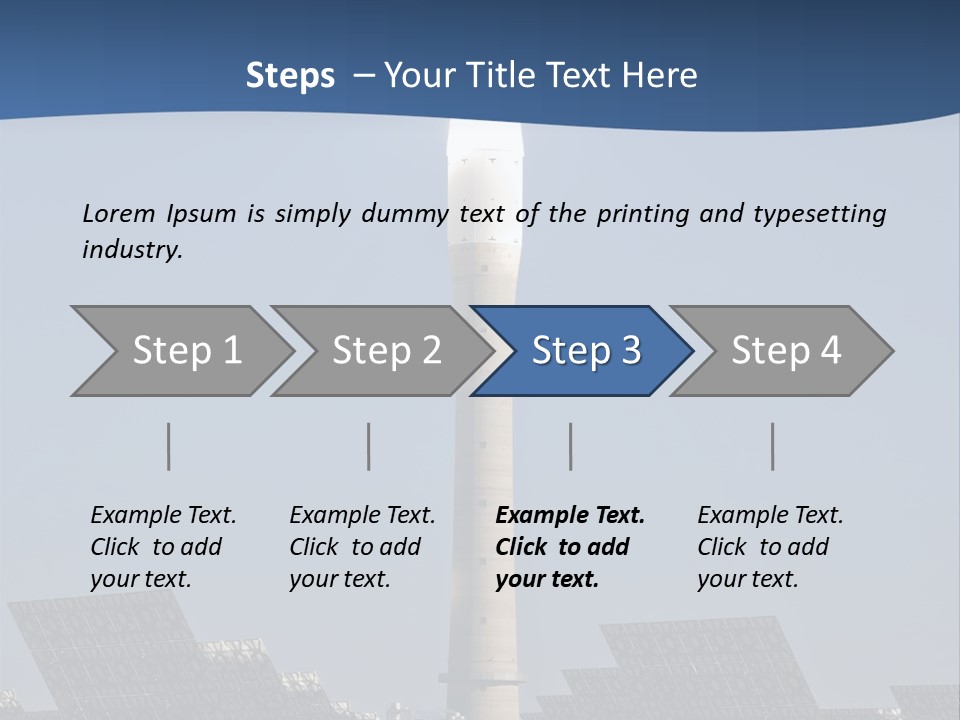 Steps – Your Title Text Here

Lorem Ipsum is simply dummy text of the printing and typesetting industry.

Step 1

Step 2

Step 3

Step 4

Example Text. Click to add your text.

Example Text. Click to add your text.

Example Text. Click to add your text.

Example Text. Click to add your text.